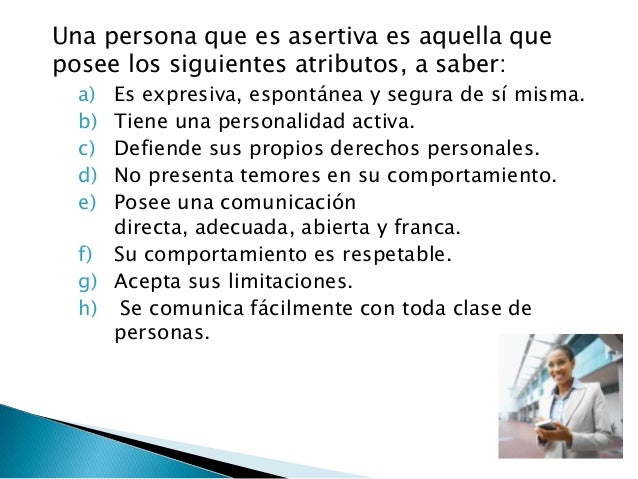 Una persona que es asertiva es aquella que posee los siguientes atributos, a saber:

a) Es expresiva, espontánea y segura de sí misma.
b) Tiene una personalidad activa.
c) Defiende sus propios derechos personales.
d) No presenta temores en su comportamiento.
e) Posee una comunicación directa, adecuada, abierta y franca.
f) Su comportamiento es respetable.
g) Acepta sus limitaciones.
h) Se comunica fácilmente con toda clase de personas.